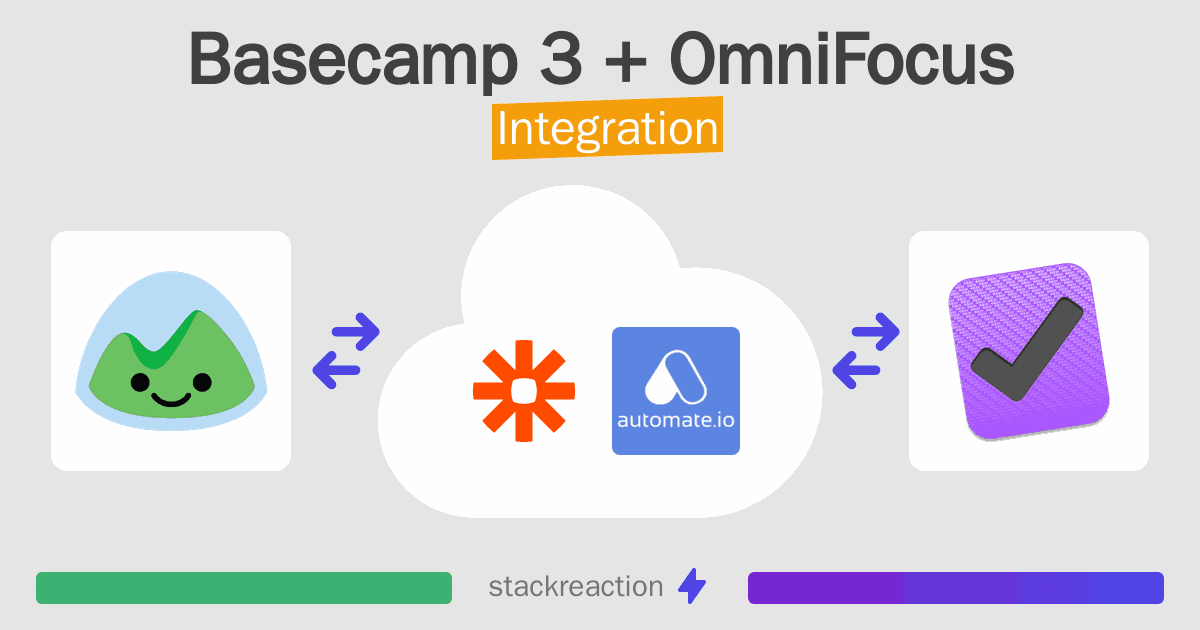 Basecamp 3 + OmniFocus
Integration

automate.io

stackreaction